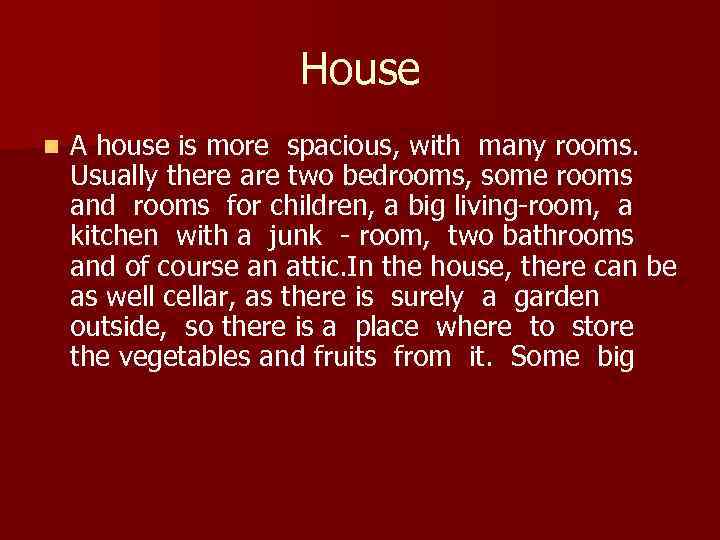 House

A house is more spacious, with many rooms. Usually there are two bedrooms, some rooms and rooms for children, a big living-room, a kitchen with a junk - room, two bathrooms and of course an attic.In the house, there can be as well cellar, as there is surely a garden outside, so there is a place where to store the vegetables and fruits from it. Some big